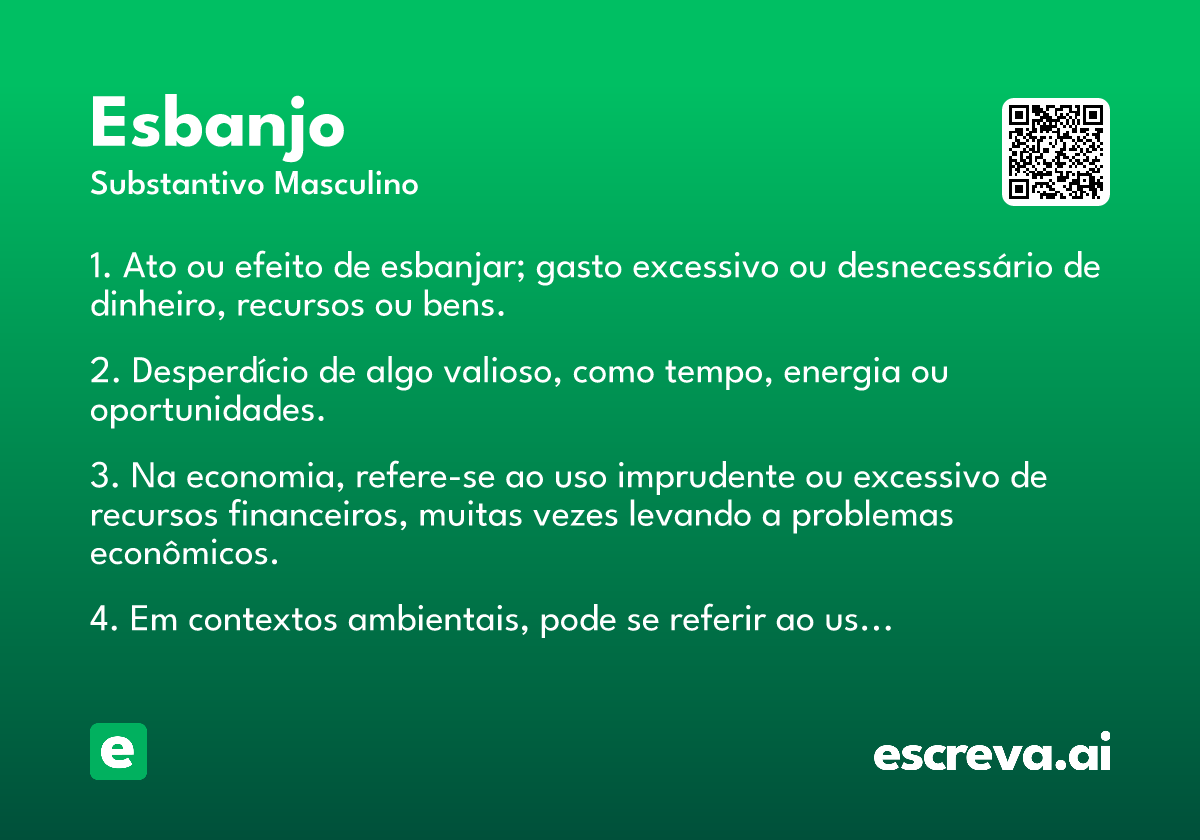 Esbanjo
Substantivo Masculino

1. Ato ou efeito de esbanjar; gasto excessivo ou desnecessário de dinheiro, recursos ou bens.

2. Desperdício de algo valioso, como tempo, energia ou oportunidades.

3. Na economia, refere-se ao uso imprudente ou excessivo de recursos financeiros, muitas vezes levando a problemas econômicos.

4. Em contextos ambientais, pode se referir ao us…

e

escreva.ai